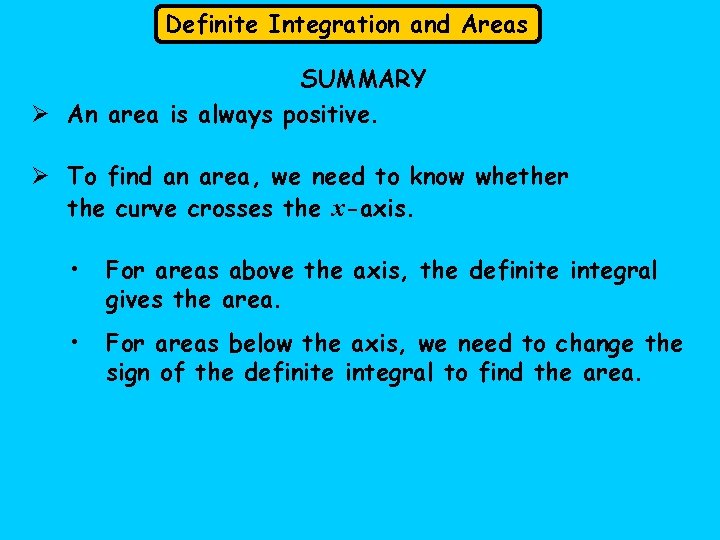 Definite Integration and Areas

SUMMARY

➢ An area is always positive.

➢ To find an area, we need to know whether the curve crosses the $x$-axis.

• For areas above the axis, the definite integral gives the area.

• For areas below the axis, we need to change the sign of the definite integral to find the area.